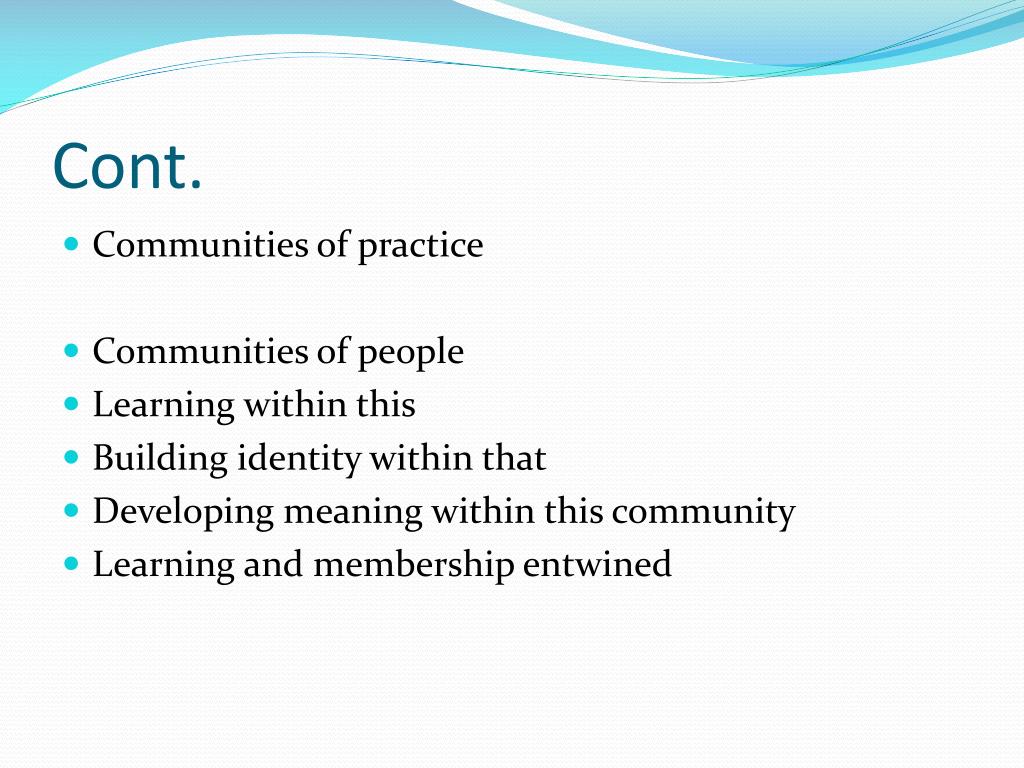 Cont.

- Communities of practice

- Communities of people
- Learning within this
- Building identity within that
- Developing meaning within this community
- Learning and membership entwined